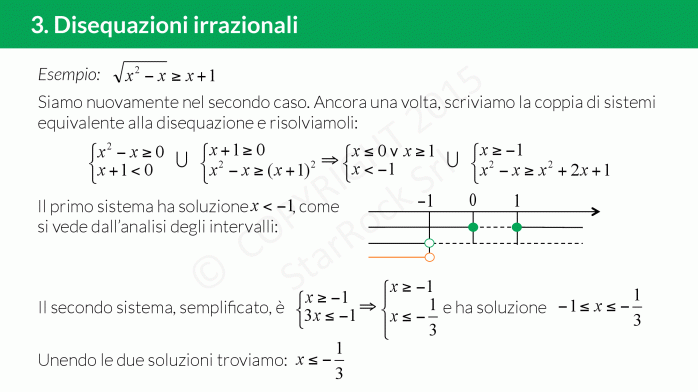 3. Disequazioni irrazionali

Esempio: $\sqrt{x^2 - x} \geq x + 1$

Siamo nuovamente nel secondo caso. Ancora una volta, scriviamo la coppia di sistemi equivalente alla disequazione e risolviamoli:

$\begin{cases} x^2 - x \geq 0 \\ x + 1 < 0 \end{cases} \cup \begin{cases} x + 1 \geq 0 \\ x^2 - x \geq (x+1)^2 \end{cases} \Rightarrow \begin{cases} x \leq 0 \vee x \geq 1 \\ x < -1 \end{cases} \cup \begin{cases} x \geq -1 \\ x^2 - x \geq x^2 + 2x + 1 \end{cases}$

Il primo sistema ha soluzione $x < -1$, come si vede dall'analisi degli intervalli:

$-1$ $0$ $1$

Il secondo sistema, semplificato, è $\begin{cases} x \geq -1 \\ 3x \leq -1 \end{cases} \Rightarrow \begin{cases} x \geq -1 \\ x \leq -\frac{1}{3} \end{cases}$ e ha soluzione $-1 \leq x \leq -\frac{1}{3}$

Unendo le due soluzioni troviamo: $x \leq -\frac{1}{3}$

© COPYRIGHT 2015 StarRock Srl